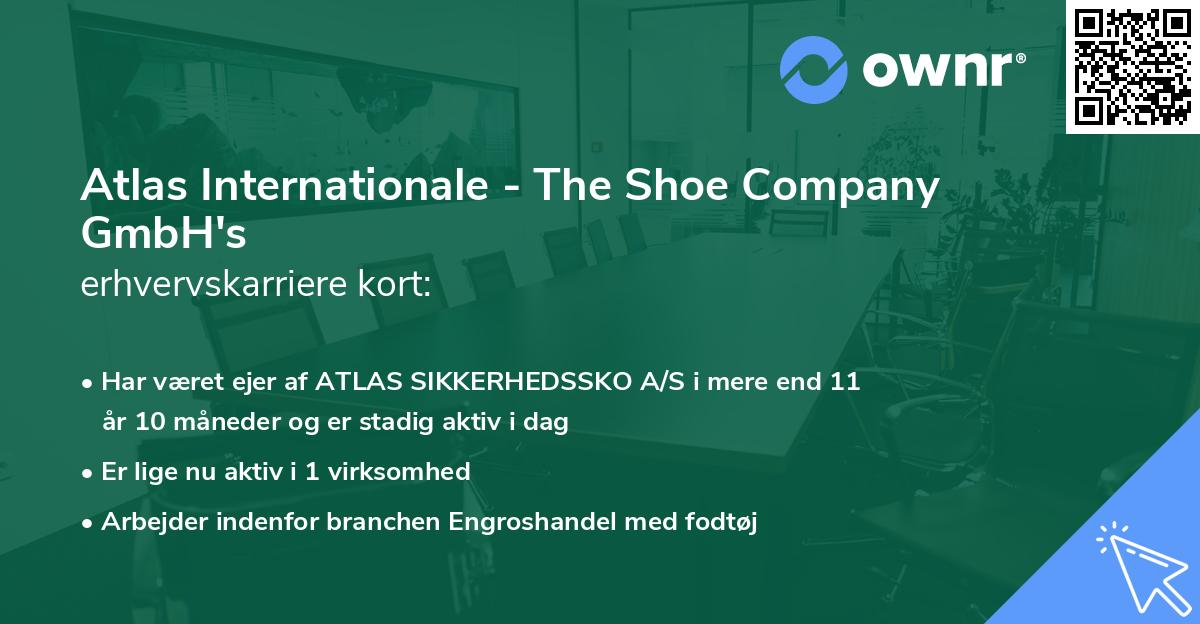 ownr®

Atlas Internationale - The Shoe Company GmbH's
erhvervskarriere kort:

• Har været ejer af ATLAS SIKKERHEDSSKO A/S i mere end 11 år 10 måneder og er stadig aktiv i dag
• Er lige nu aktiv i 1 virksomhed
• Arbejder indenfor branchen Engroshandel med fodtøj